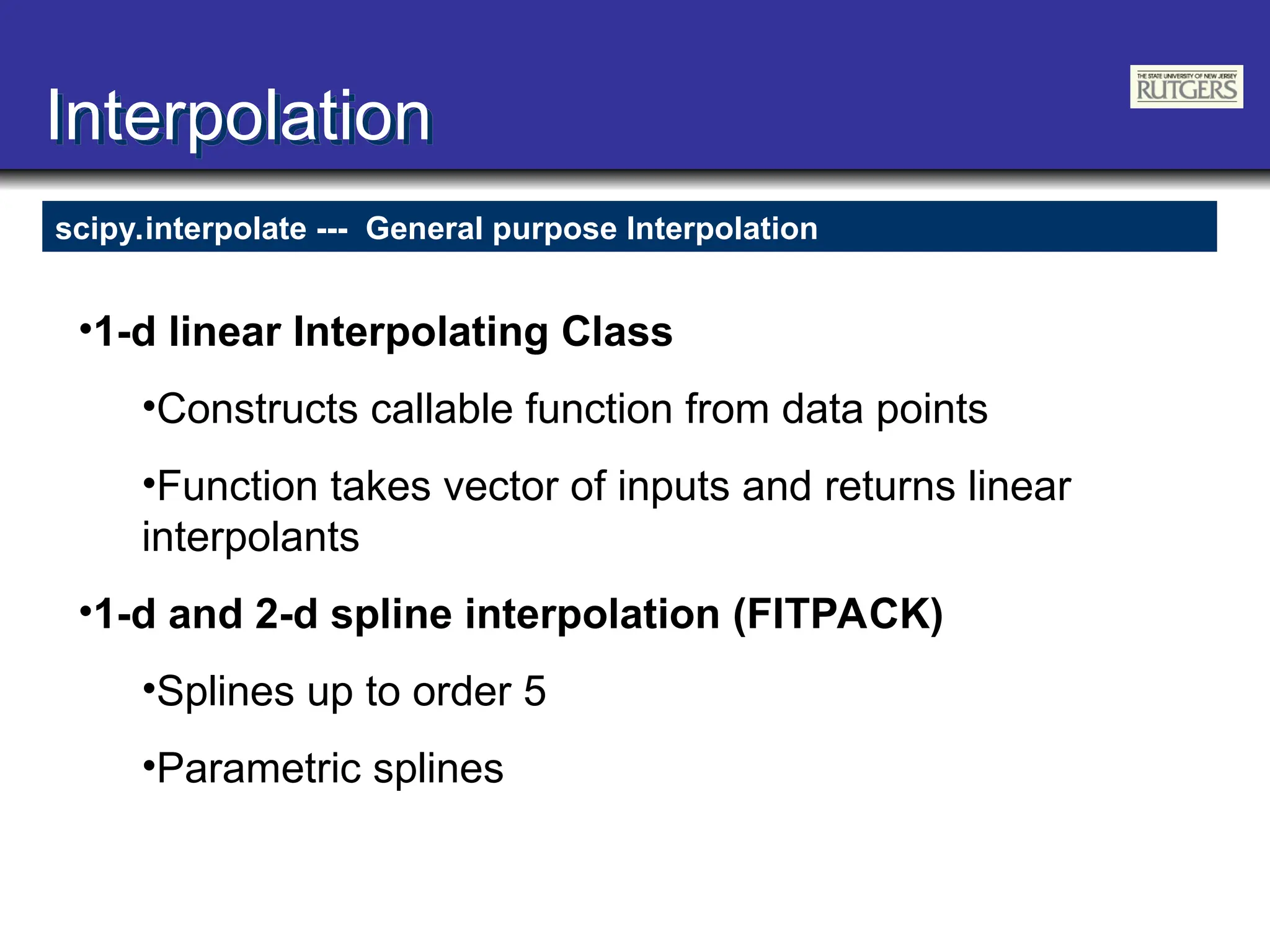 Interpolation

THE STATE UNIVERSITY OF NEW JERSEY
RUTGERS

scipy.interpolate --- General purpose Interpolation

•1-d linear Interpolating Class

•Constructs callable function from data points

•Function takes vector of inputs and returns linear interpolants

•1-d and 2-d spline interpolation (FITPACK)

•Splines up to order 5

•Parametric splines